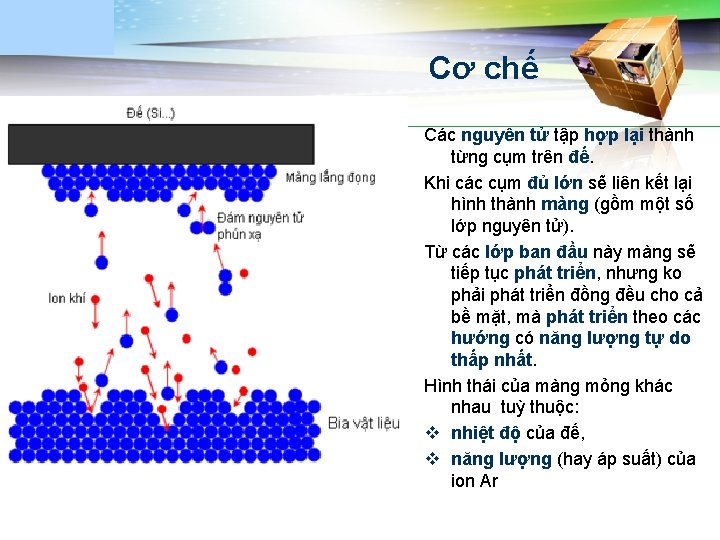 Cơ chế

Đế (Si...)

Màng lắng đọng

Đám nguyên tử phún xạ

Ion khí

Bia vật liệu

Các nguyên tử tập hợp lại thành từng cụm trên đế.

Khi các cụm đủ lớn sẽ liên kết lại hình thành màng (gồm một số lớp nguyên tử).

Từ các lớp ban đầu này màng sẽ tiếp tục phát triển, nhưng ko phải phát triển đồng đều cho cả bề mặt, mà phát triển theo các hướng có năng lượng tự do thấp nhất.

Hình thái của màng mỏng khác nhau tuỳ thuộc:

❖ nhiệt độ của đế,

❖ năng lượng (hay áp suất) của ion Ar